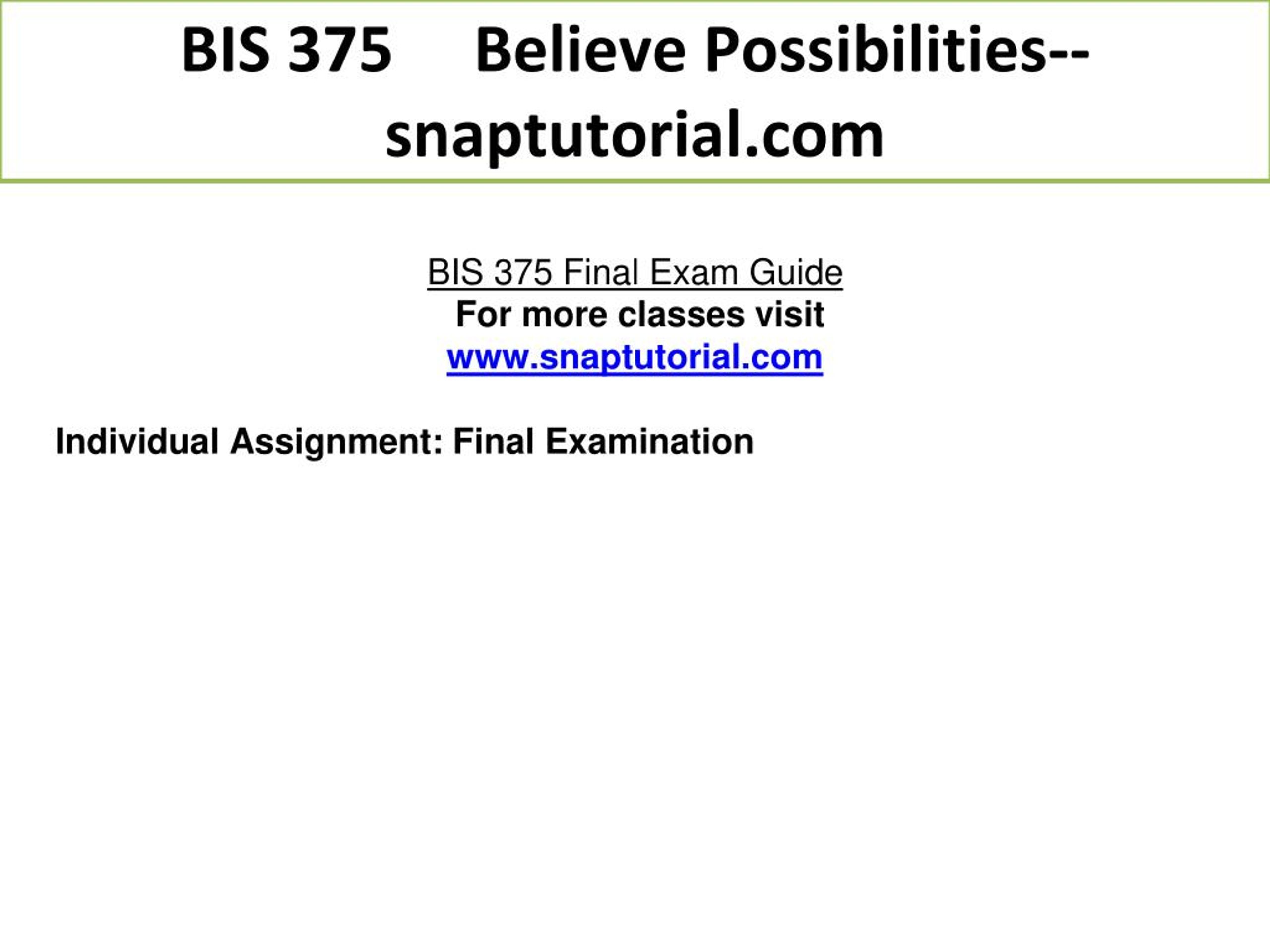 BIS 375 Believe Possibilities--snaptutorial.com

BIS 375 Final Exam Guide
For more classes visit
www.snaptutorial.com

Individual Assignment: Final Examination